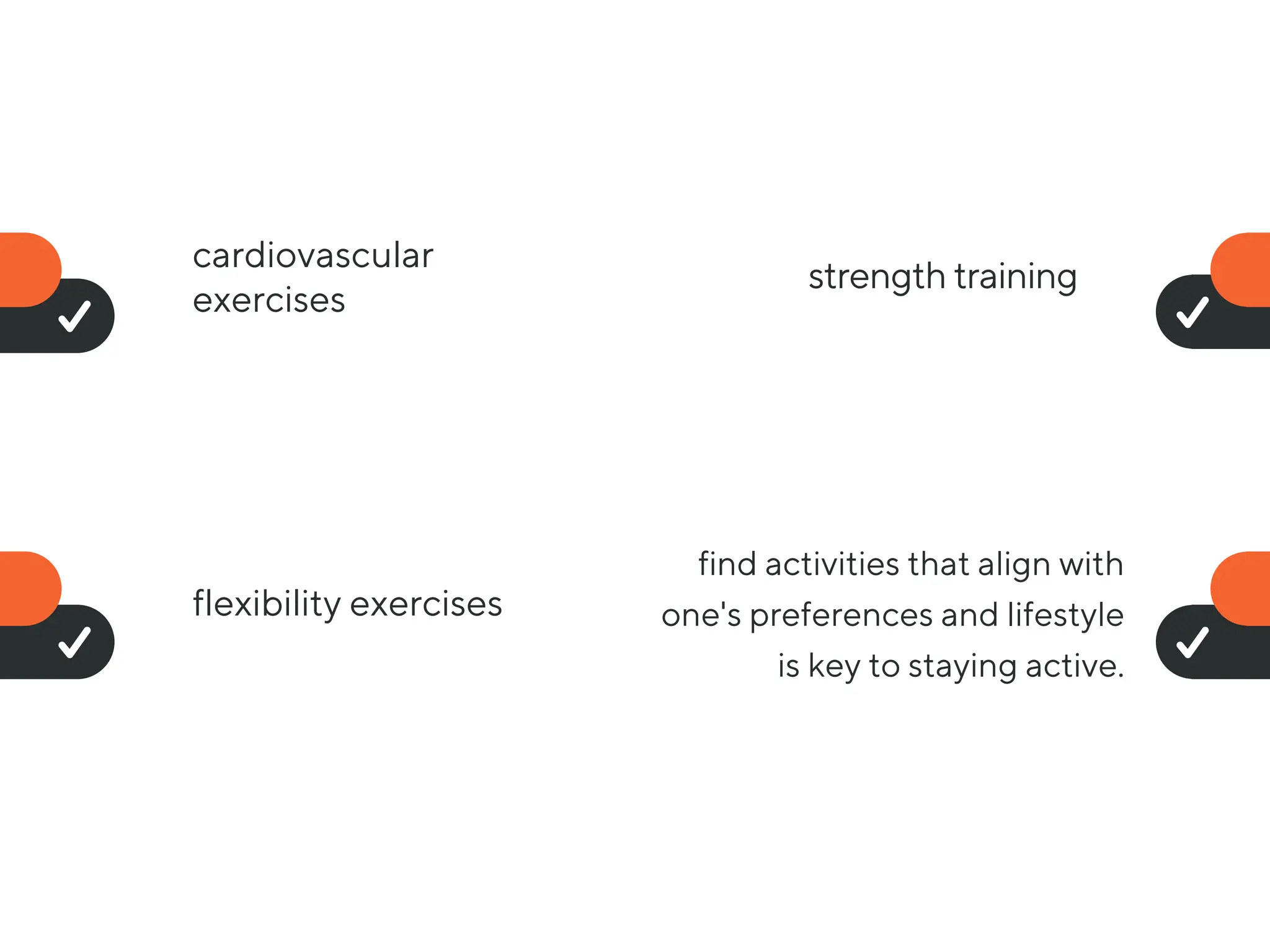 cardiovascular exercises

strength training

flexibility exercises

find activities that align with one's preferences and lifestyle is key to staying active.